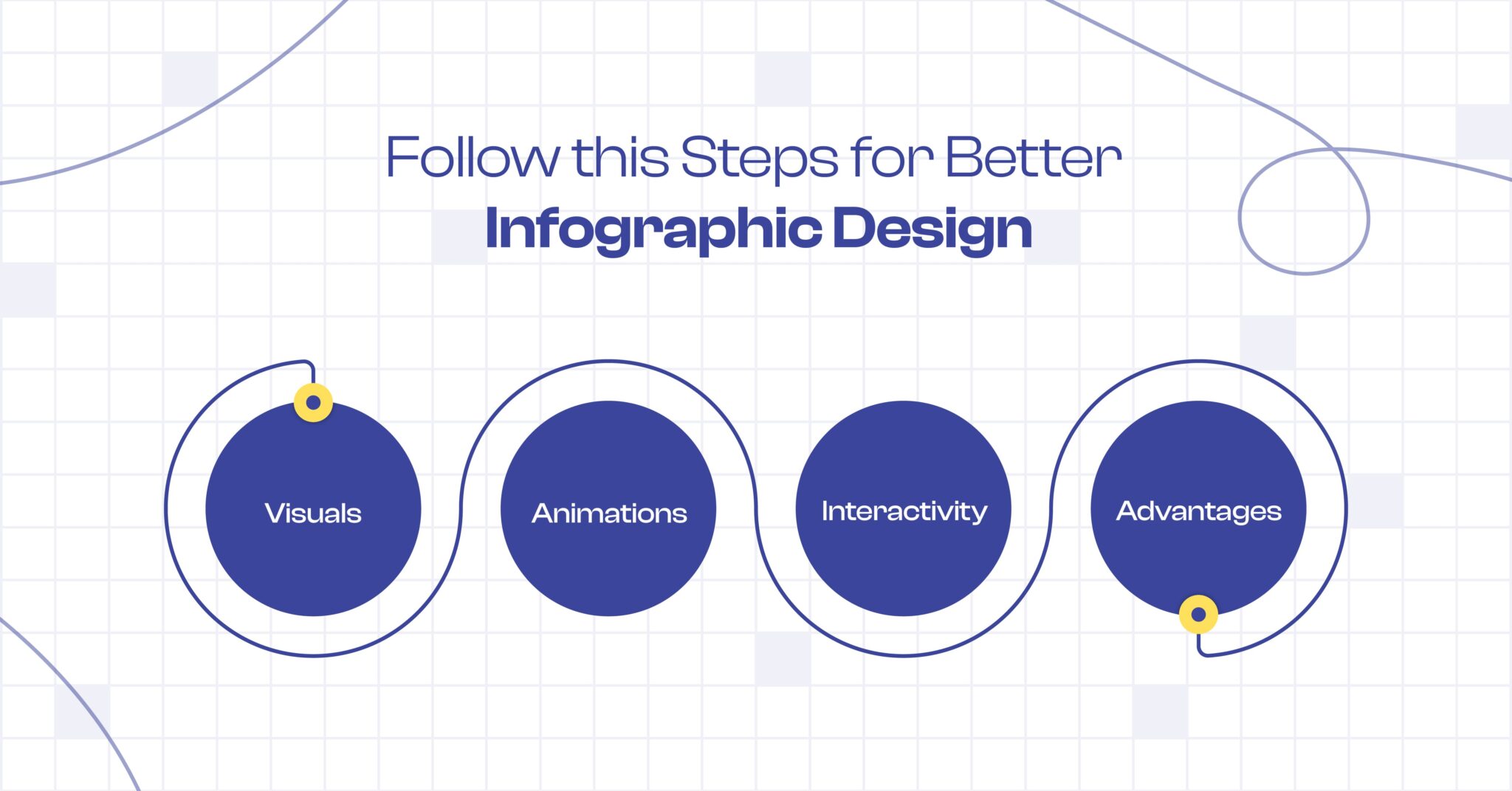 Follow this Steps for Better
Infographic Design

Visuals

Animations

Interactivity

Advantages